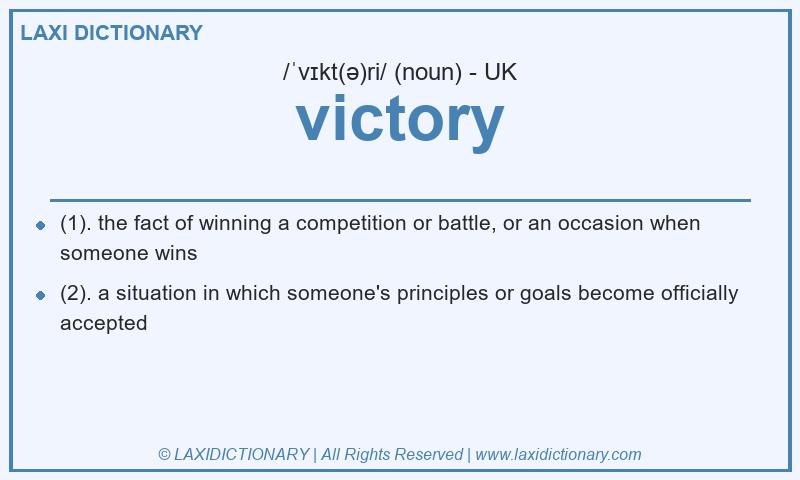 LAXI DICTIONARY

/ˈvɪkt(ə)ri/ (noun) - UK

victory

(1). the fact of winning a competition or battle, or an occasion when someone wins

(2). a situation in which someone's principles or goals become officially accepted

© LAXIDICTIONARY | All Rights Reserved | www.laxidictionary.com